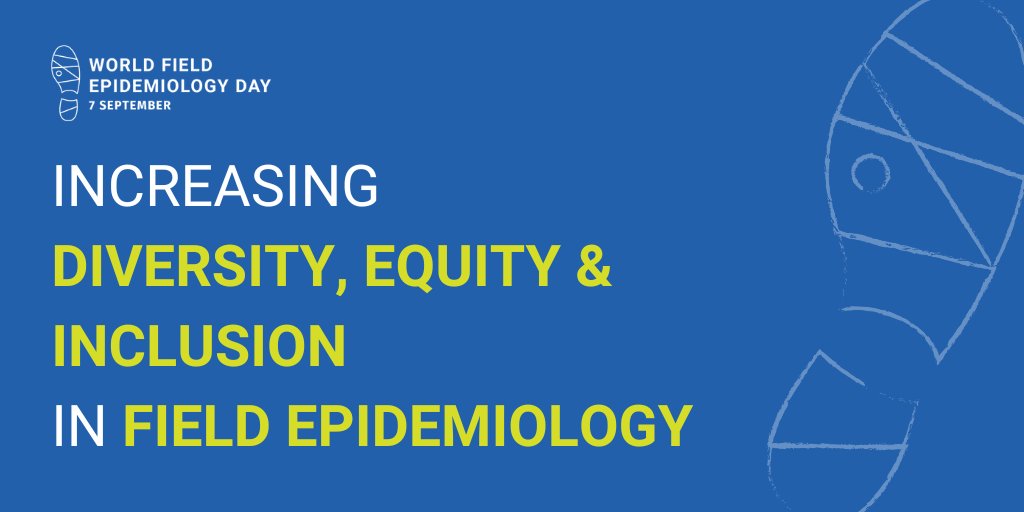 WORLD FIELD
EPIDEMIOLOGY DAY
7 SEPTEMBER

INCREASING
DIVERSITY, EQUITY &
INCLUSION
IN FIELD EPIDEMIOLOGY